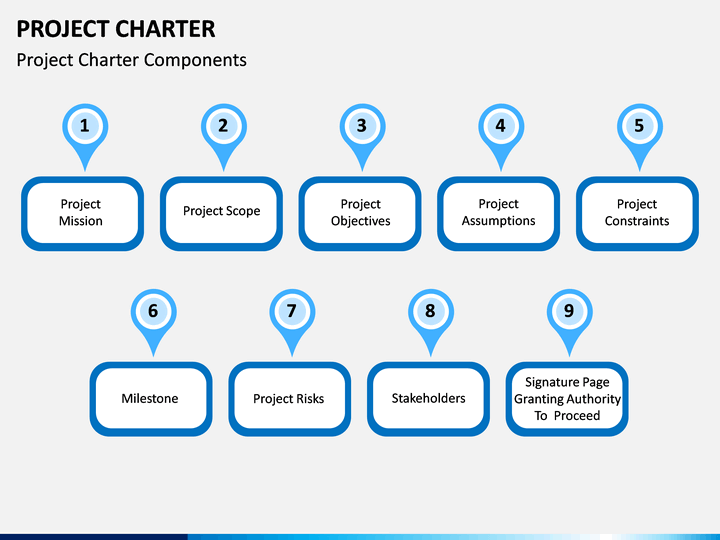 PROJECT CHARTER

Project Charter Components

1

Project Mission

2

Project Scope

3

Project Objectives

4

Project Assumptions

5

Project Constraints

6

Milestone

7

Project Risks

8

Stakeholders

9

Signature Page Granting Authority To Proceed